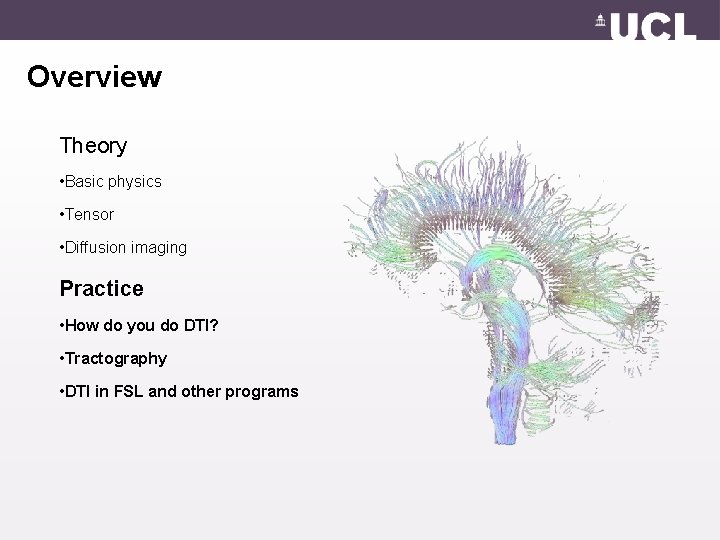 UCL

Overview

Theory

•Basic physics

•Tensor

•Diffusion imaging

Practice

•How do you do DTI?

•Tractography

•DTI in FSL and other programs